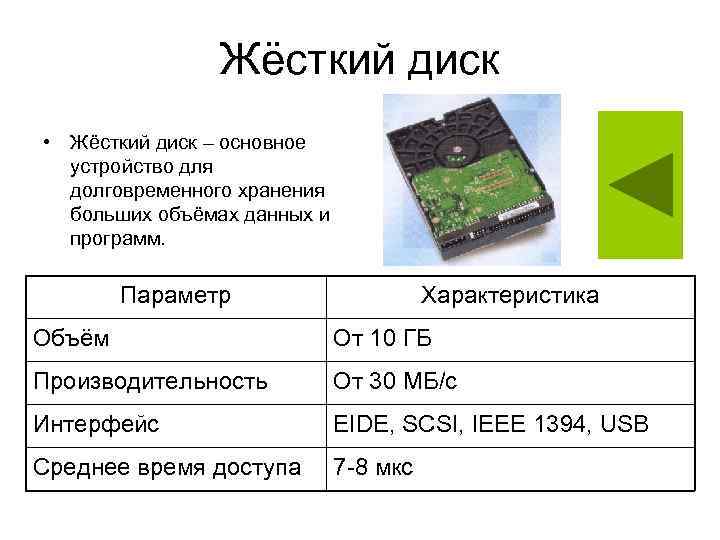 Жёсткий диск

• Жёсткий диск – основное устройство для долговременного хранения больших объёмах данных и программ.

| Параметр | Характеристика |
|---|---|
| Объём | От 10 ГБ |
| Производительность | От 30 МБ/с |
| Интерфейс | EIDE, SCSI, IEEE 1394, USB |
| Среднее время доступа | 7-8 мкс |